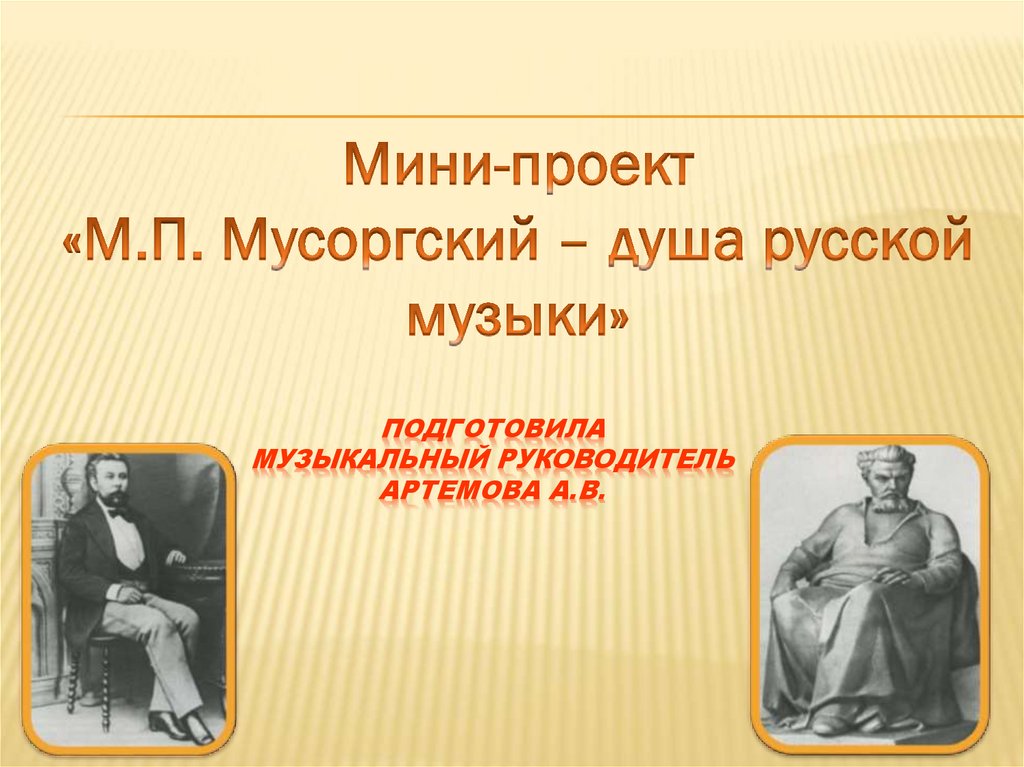 Мини-проект
«М.П. Мусоргский – душа русской музыки»

ПОДГОТОВИЛА
МУЗЫКАЛЬНЫЙ РУКОВОДИТЕЛЬ
АРТЕМОВА А.В.